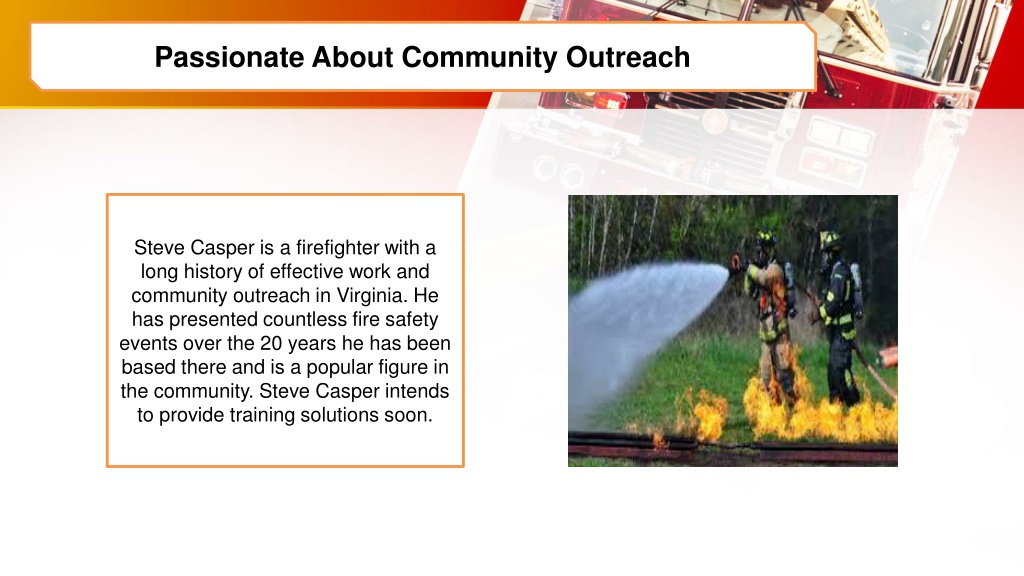 Passionate About Community Outreach

Steve Casper is a firefighter with a long history of effective work and community outreach in Virginia. He has presented countless fire safety events over the 20 years he has been based there and is a popular figure in the community. Steve Casper intends to provide training solutions soon.